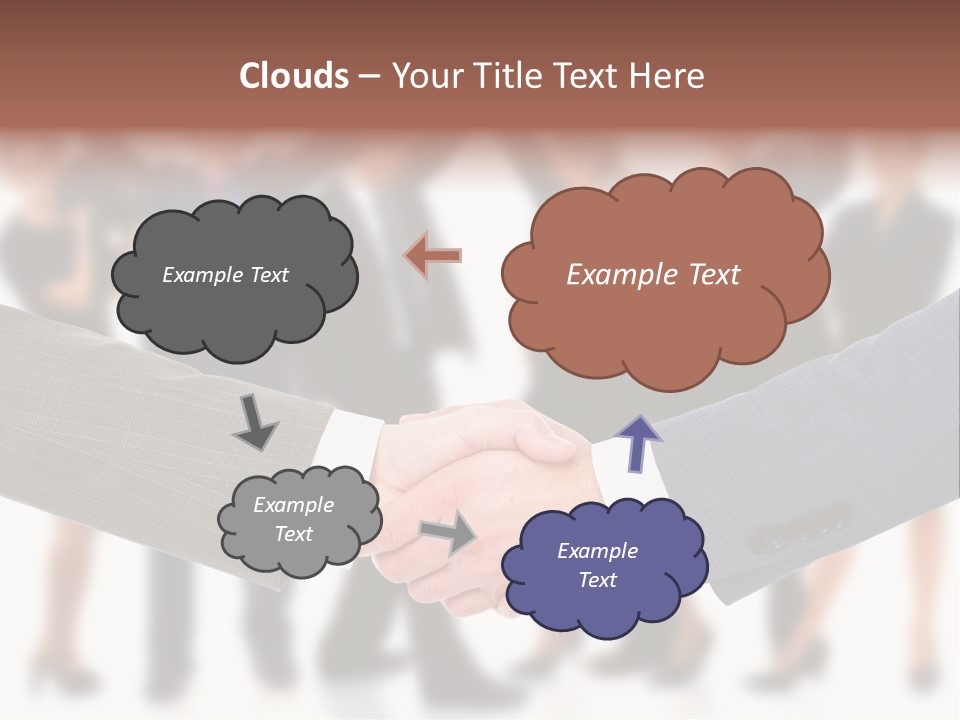 Clouds – Your Title Text Here

Example Text

Example Text

Example Text

Example Text